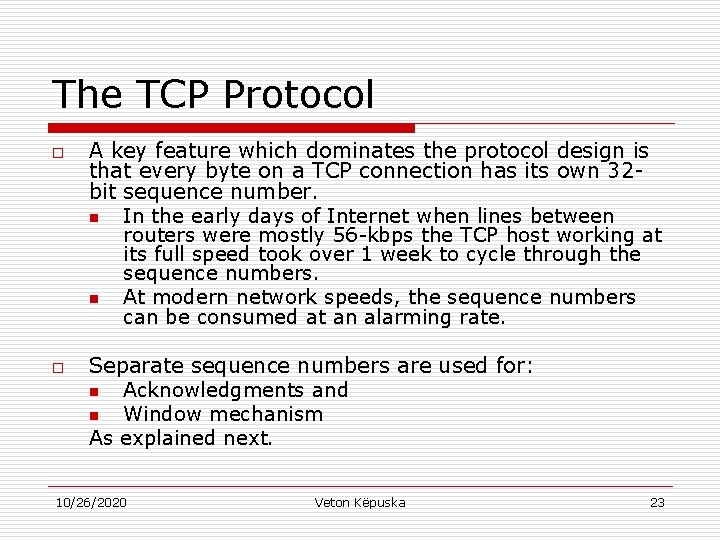 The TCP Protocol

A key feature which dominates the protocol design is that every byte on a TCP connection has its own 32-bit sequence number.

In the early days of Internet when lines between routers were mostly 56-kbps the TCP host working at its full speed took over 1 week to cycle through the sequence numbers.

At modern network speeds, the sequence numbers can be consumed at an alarming rate.

Separate sequence numbers are used for:

Acknowledgments and

Window mechanism

As explained next.

10/26/2020 Veton Këpuska 23